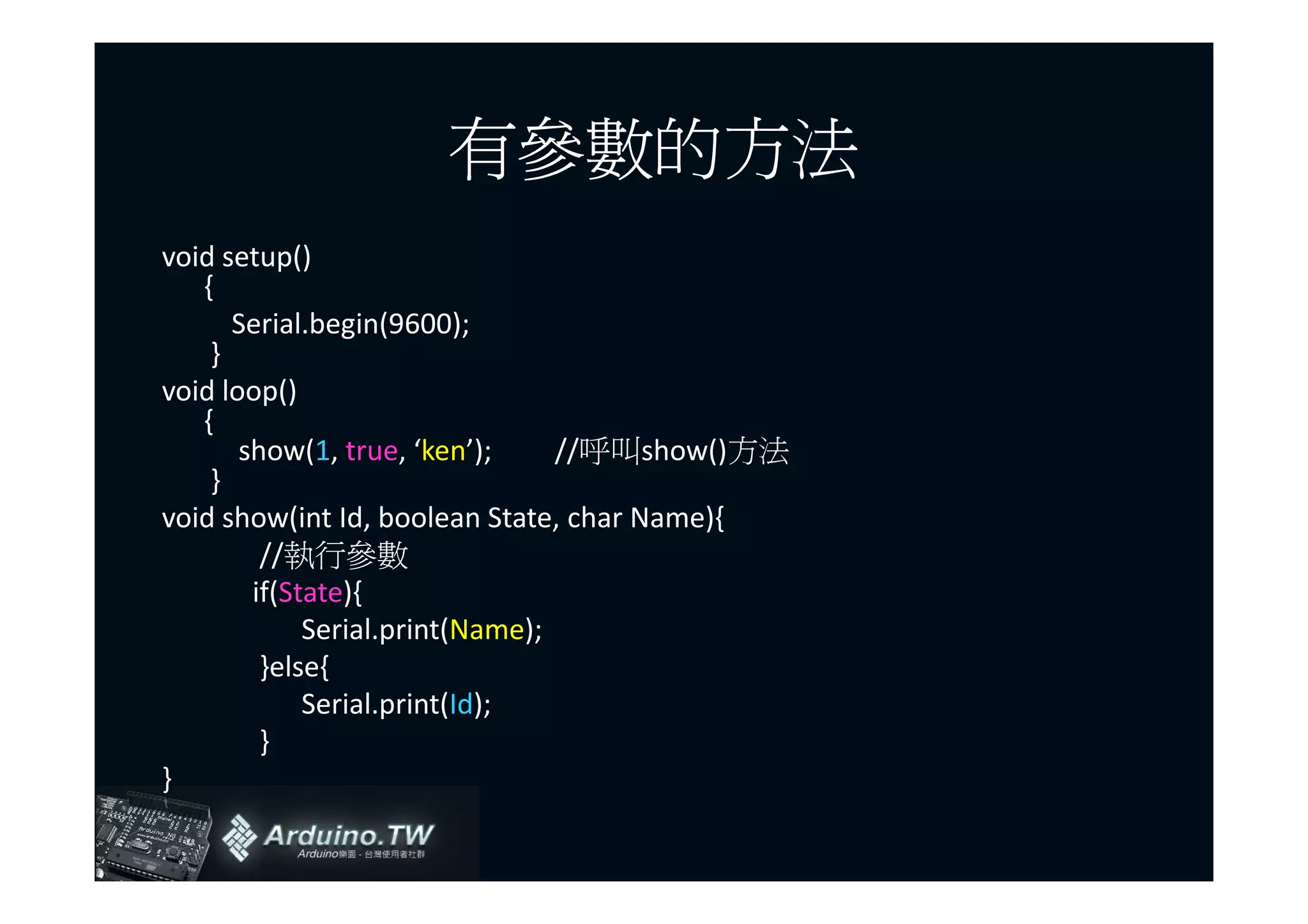 有參數的方法

void setup()
{
Serial.begin(9600);
}
void loop()
{
show(1, true, ‘ken’); //呼叫show()方法
}
void show(int Id, boolean State, char Name){
//執行參數
if(State){
Serial.print(Name);
}else{
Serial.print(Id);
}
}

Arduino.TW
Arduino樂園 - 台灣使用者社群